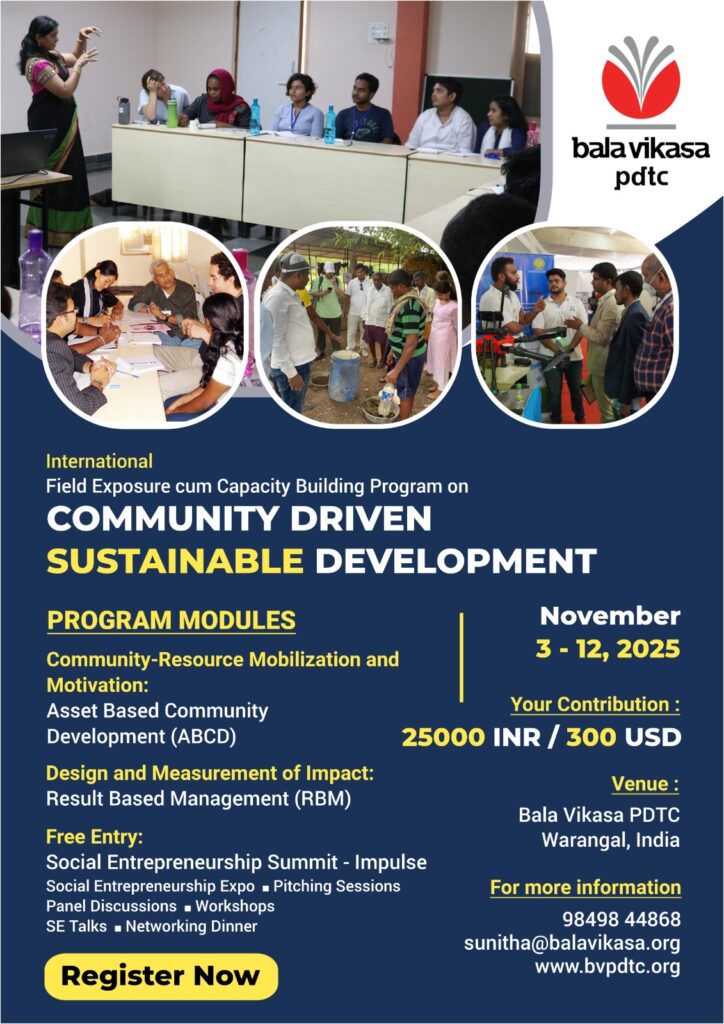 bala vikasa
pdtc

International
Field Exposure cum Capacity Building Program on
COMMUNITY DRIVEN
SUSTAINABLE DEVELOPMENT

PROGRAM MODULES

Community-Resource Mobilization and Motivation:
Asset Based Community Development (ABCD)

Design and Measurement of Impact:
Result Based Management (RBM)

Free Entry:
Social Entrepreneurship Summit - Impulse
Social Entrepreneurship Expo ▪ Pitching Sessions
Panel Discussions ▪ Workshops
SE Talks ▪ Networking Dinner

Register Now

November
3 - 12, 2025

Your Contribution :
25000 INR / 300 USD

Venue :
Bala Vikasa PDTC
Warangal, India

For more information
98498 44868
sunitha@balavikasa.org
www.bvpdtc.org